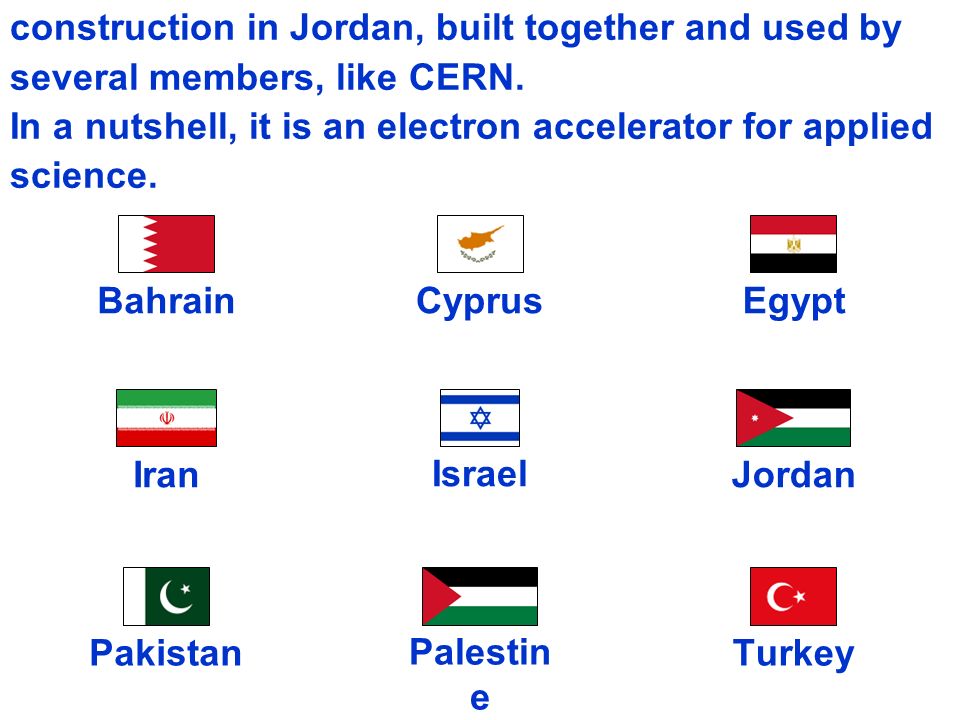 construction in Jordan, built together and used by several members, like CERN.
In a nutshell, it is an electron accelerator for applied science.

Bahrain

Cyprus

Egypt

Iran

Israel

Jordan

Pakistan

Palestine

Turkey